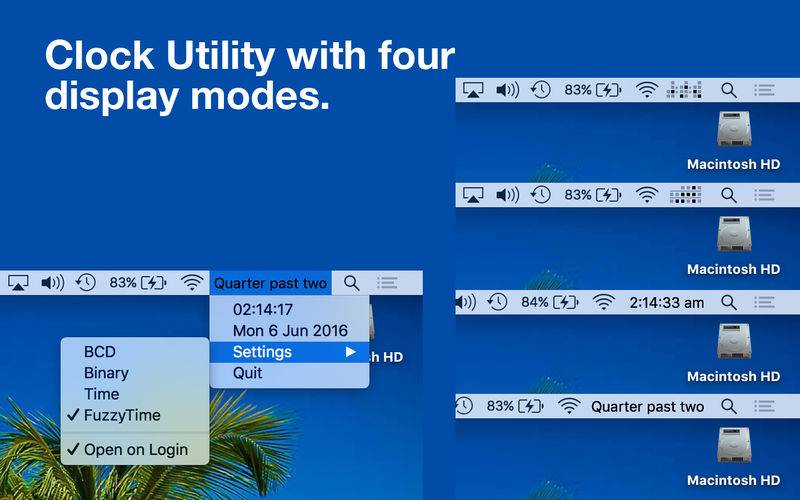 Clock Utility with four display modes.

83%

Macintosh HD

83%

Macintosh HD

84% 2:14:33 am

Macintosh HD

83% Quarter past two

Macintosh HD

83% Quarter past two

02:14:17
Mon 6 Jun 2016
Settings
Quit

h HD

BCD
Binary
Time
✓ FuzzyTime
✓ Open on Login